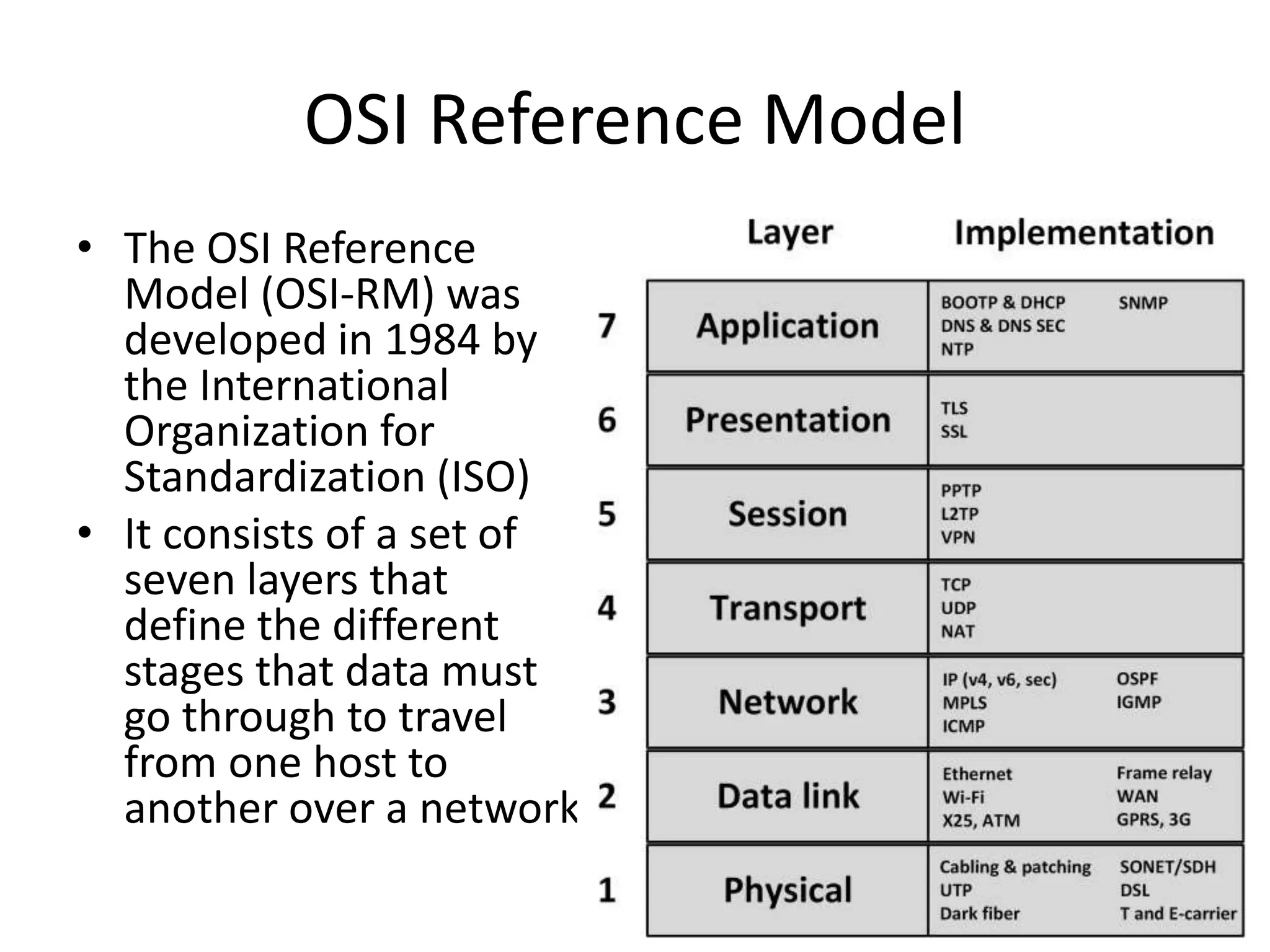 OSI Reference Model

• The OSI Reference Model (OSI-RM) was developed in 1984 by the International Organization for Standardization (ISO)
• It consists of a set of seven layers that define the different stages that data must go through to travel from one host to another over a network

| | Layer | Implementation |
|---|---|---|
| 7 | Application | BOOTP & DHCP DNS & DNS SEC NTP SNMP |
| 6 | Presentation | TLS SSL |
| 5 | Session | PPTP L2TP VPN |
| 4 | Transport | TCP UDP NAT |
| 3 | Network | IP (v4, v6, sec) MPLS ICMP OSPF IGMP |
| 2 | Data link | Ethernet Wi-Fi X25, ATM Frame relay WAN GPRS, 3G |
| 1 | Physical | Cabling & patching UTP Dark fiber SONET/SDH DSL T and E-carrier |